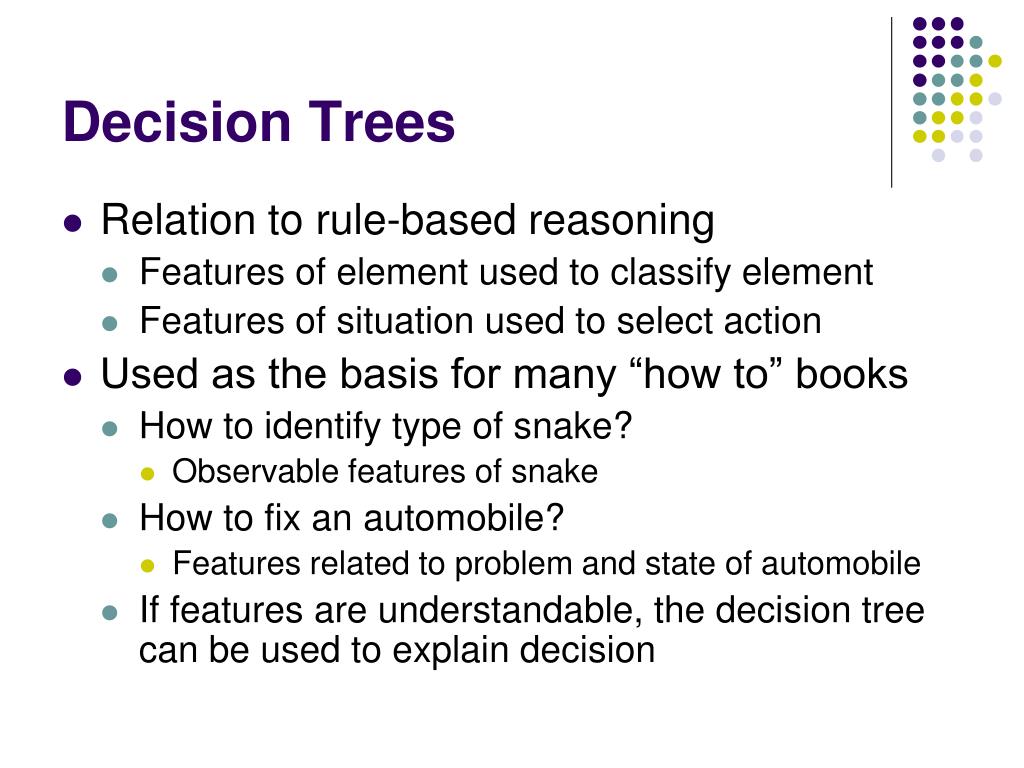 Decision Trees

- Relation to rule-based reasoning
  - Features of element used to classify element
  - Features of situation used to select action
- Used as the basis for many “how to” books
  - How to identify type of snake?
    - Observable features of snake
  - How to fix an automobile?
    - Features related to problem and state of automobile
  - If features are understandable, the decision tree can be used to explain decision